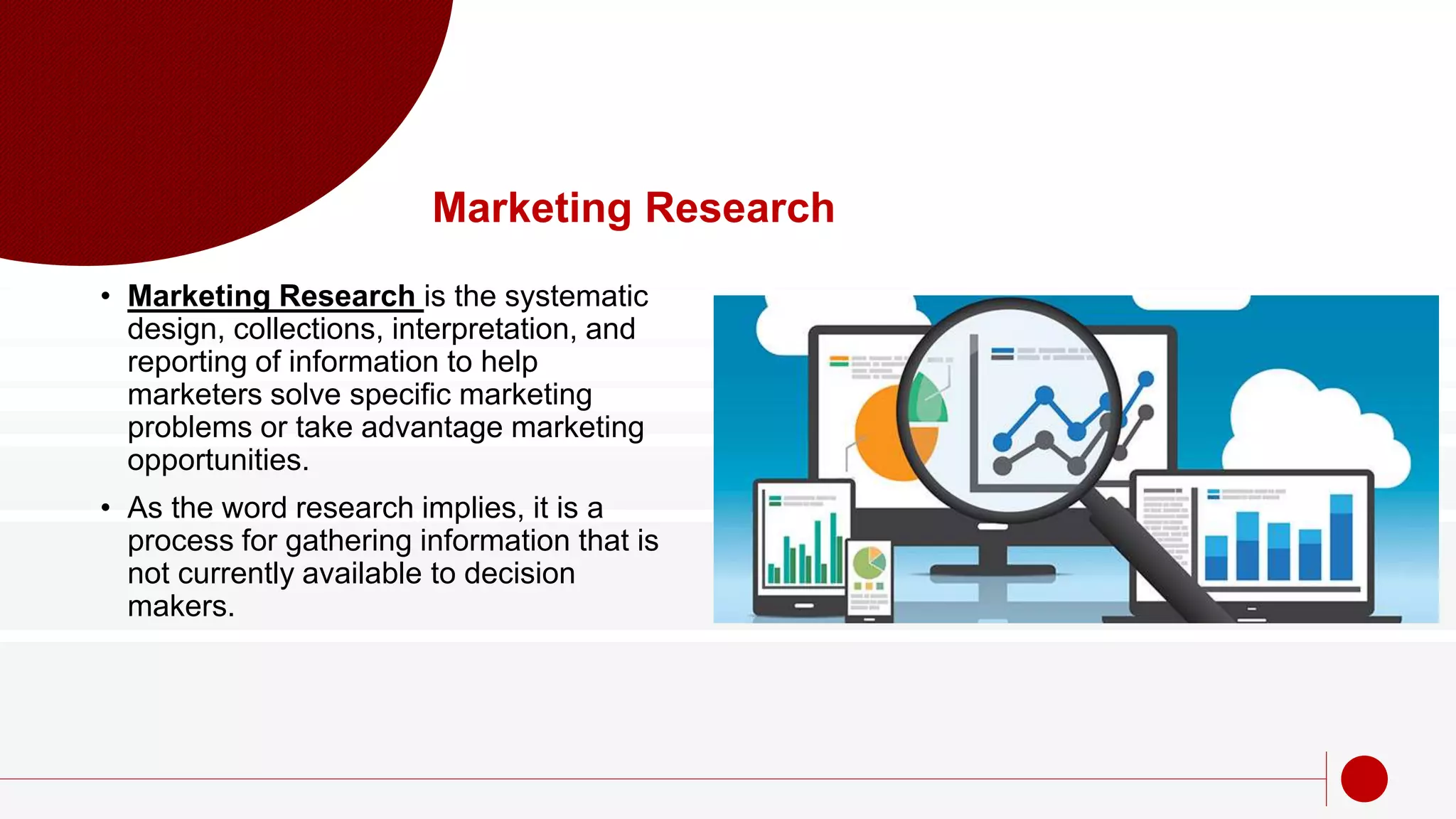 Marketing Research

• Marketing Research is the systematic design, collections, interpretation, and reporting of information to help marketers solve specific marketing problems or take advantage marketing opportunities.

• As the word research implies, it is a process for gathering information that is not currently available to decision makers.